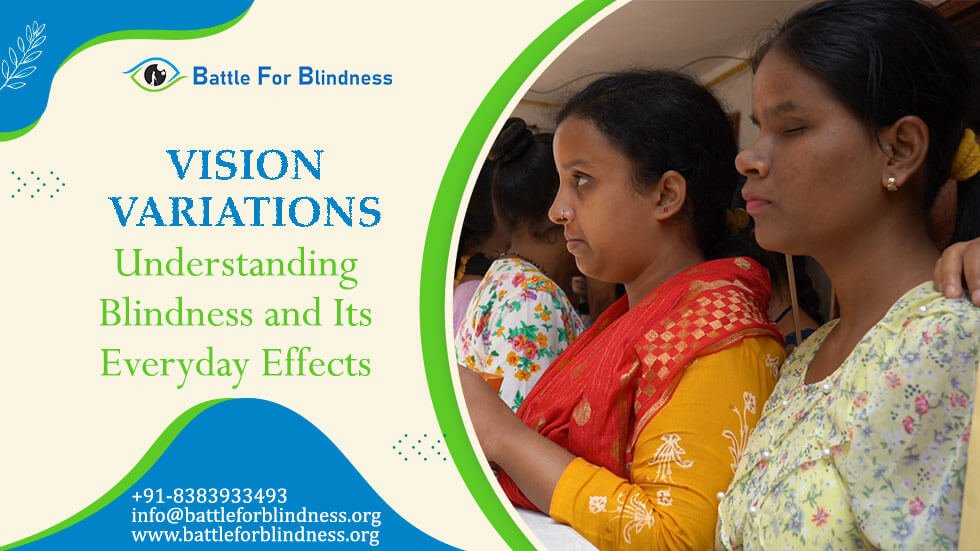 Battle For Blindness

VISION VARIATIONS
Understanding Blindness and Its Everyday Effects

+91-8383933493
info@battleforblindness.org
www.battleforblindness.org